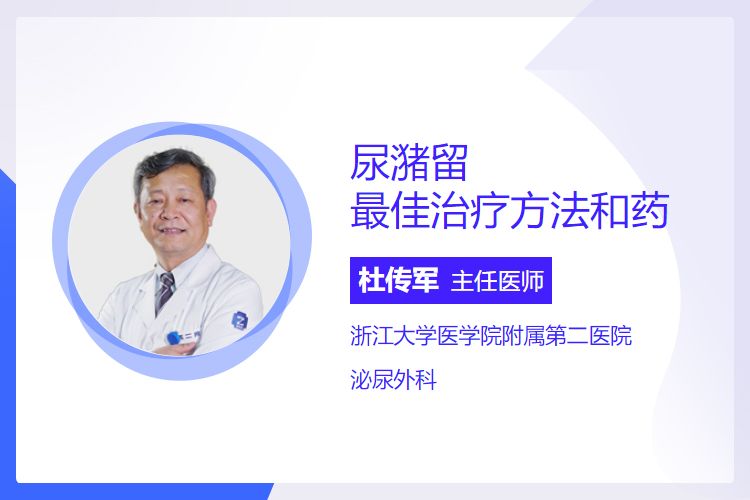 尿潴留
最佳治疗方法和药

杜传军 主任医师

浙江大学医学院附属第二医院

泌尿外科